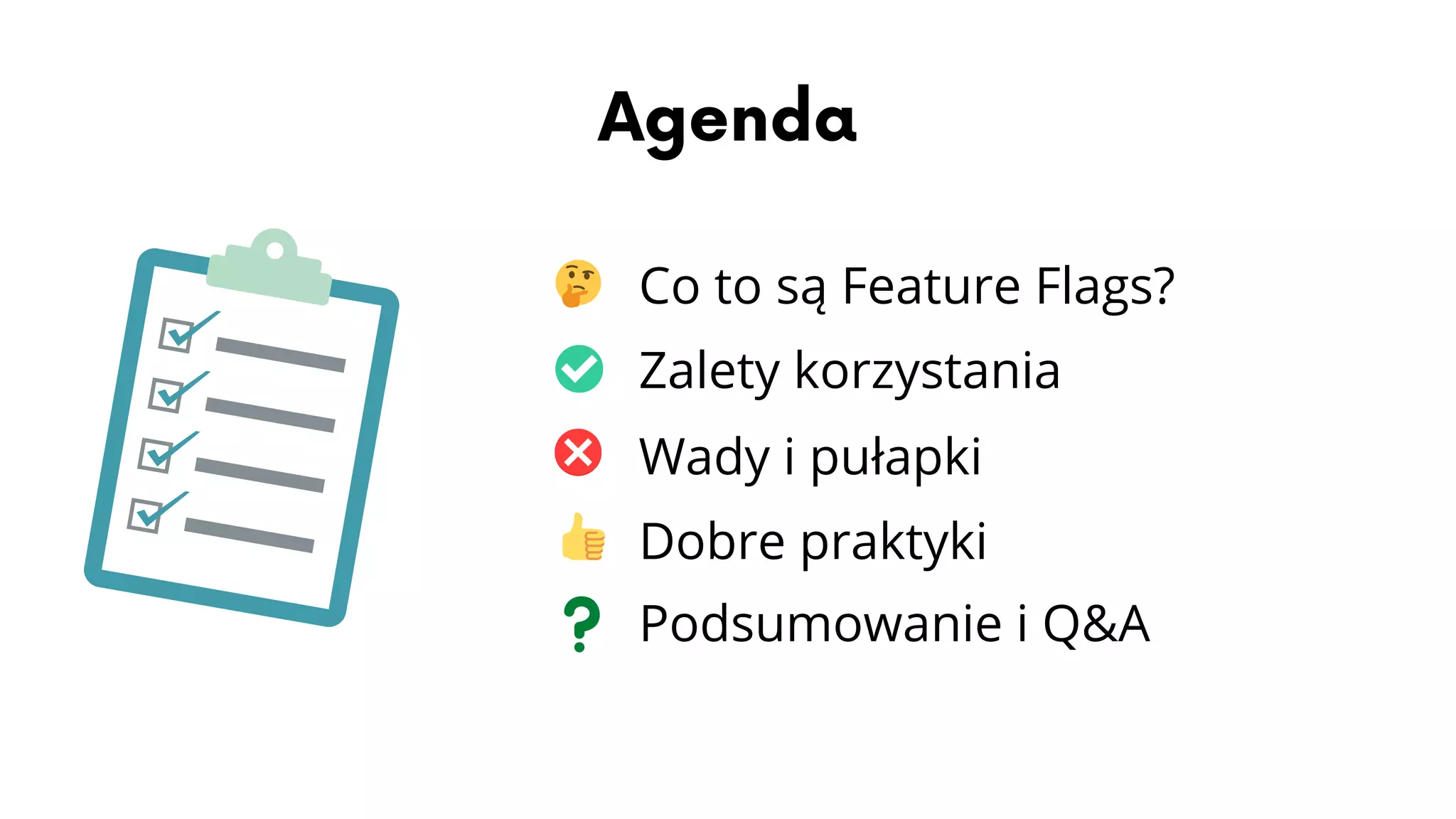 Agenda

🤔 Co to są Feature Flags?
✅ Zalety korzystania
❌ Wady i pułapki
👍 Dobre praktyki
❓ Podsumowanie i Q&A